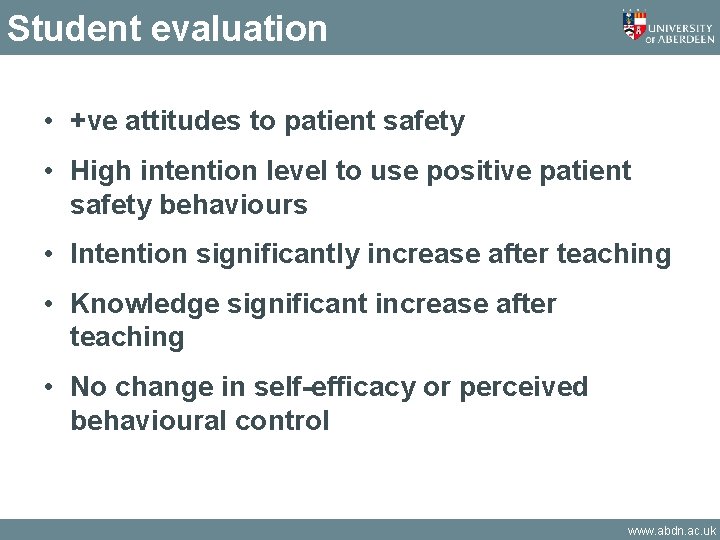 Student evaluation

UNIVERSITY
OF ABERDEEN

• +ve attitudes to patient safety

• High intention level to use positive patient safety behaviours

• Intention significantly increase after teaching

• Knowledge significant increase after teaching

• No change in self-efficacy or perceived behavioural control

www.abdn.ac.uk